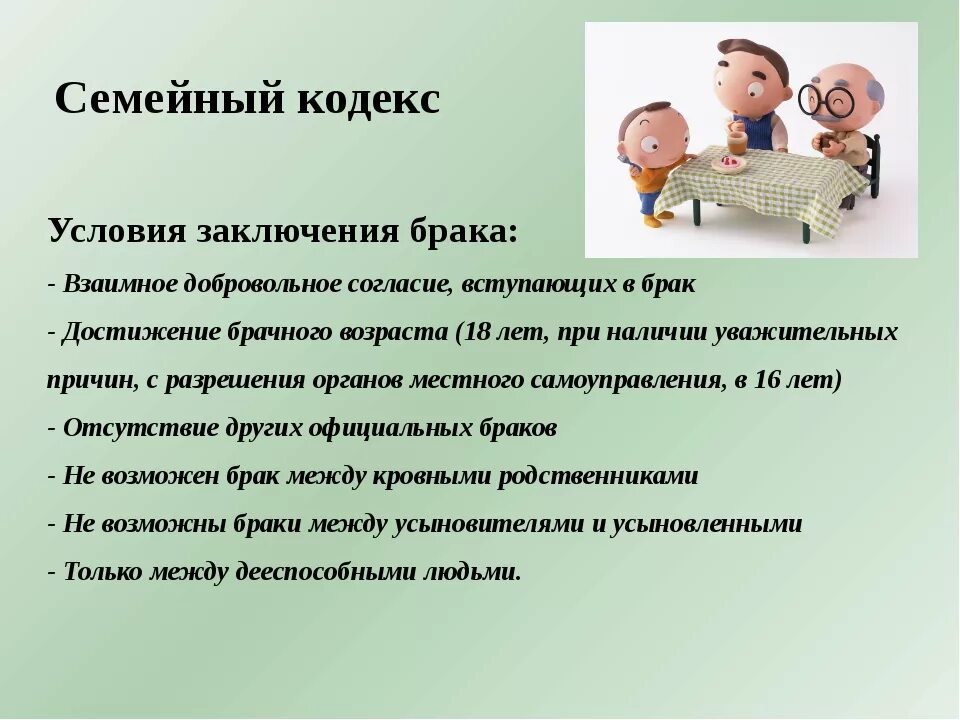 Семейный кодекс

Условия заключения брака:

- Взаимное добровольное согласие, вступающих в брак

- Достижение брачного возраста (18 лет, при наличии уважительных причин, с разрешения органов местного самоуправления, в 16 лет)

- Отсутствие других официальных браков

- Не возможен брак между кровными родственниками

- Не возможны браки между усыновителями и усыновленными

- Только между дееспособными людьми.